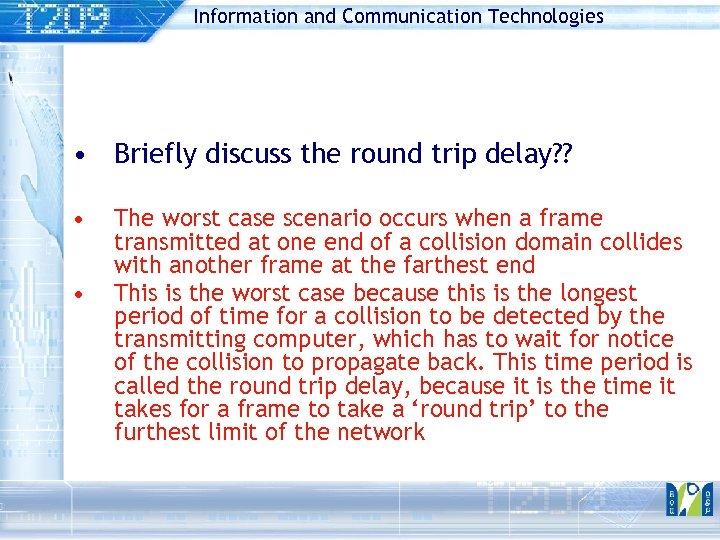 T209

Information and Communication Technologies

• Briefly discuss the round trip delay??

• The worst case scenario occurs when a frame transmitted at one end of a collision domain collides with another frame at the farthest end

• This is the worst case because this is the longest period of time for a collision to be detected by the transmitting computer, which has to wait for notice of the collision to propagate back. This time period is called the round trip delay, because it is the time it takes for a frame to take a ‘round trip’ to the furthest limit of the network